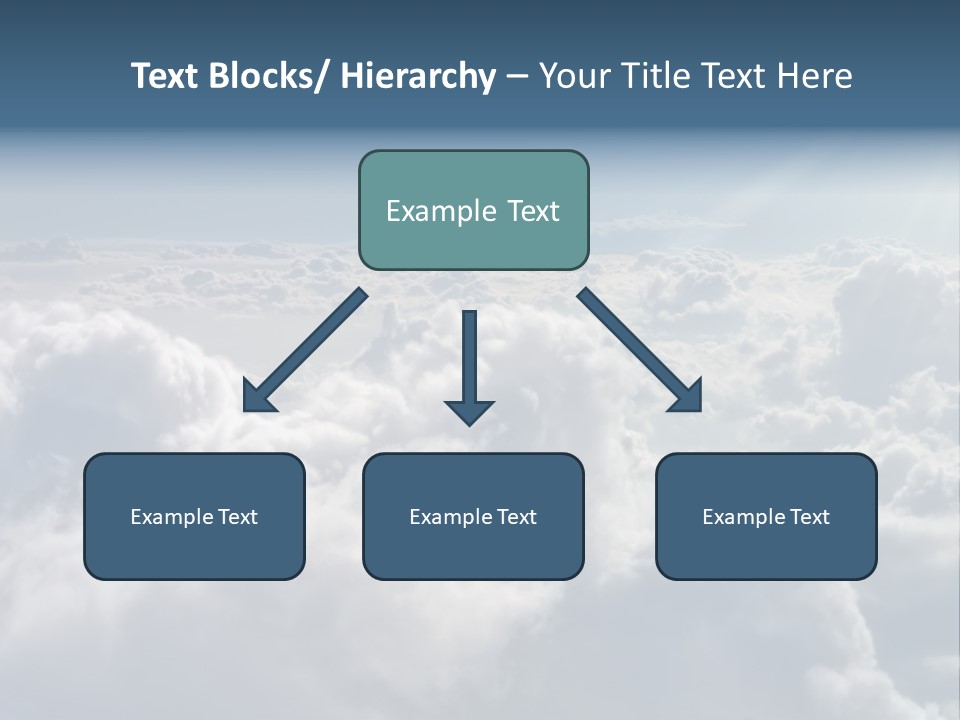 Text Blocks/ Hierarchy – Your Title Text Here

Example Text

Example Text

Example Text

Example Text